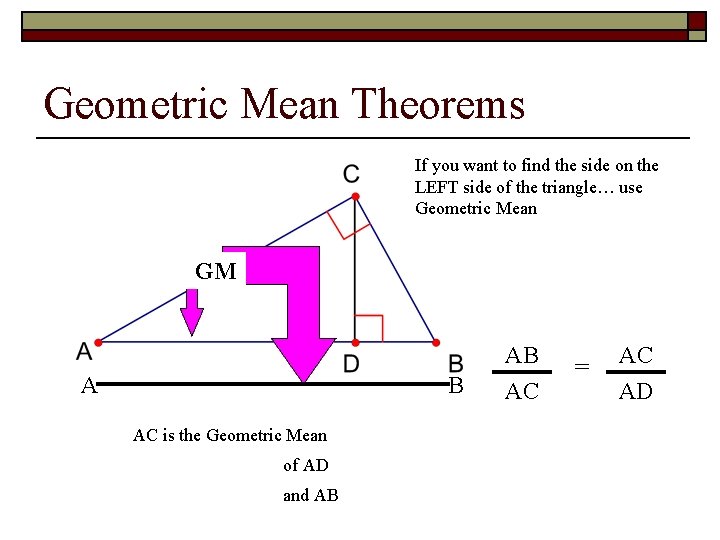 Geometric Mean Theorems

If you want to find the side on the LEFT side of the triangle… use Geometric Mean

C

GM

A

D

B

A

B

$\frac{AB}{AC} = \frac{AC}{AD}$

AC is the Geometric Mean

of AD

and AB